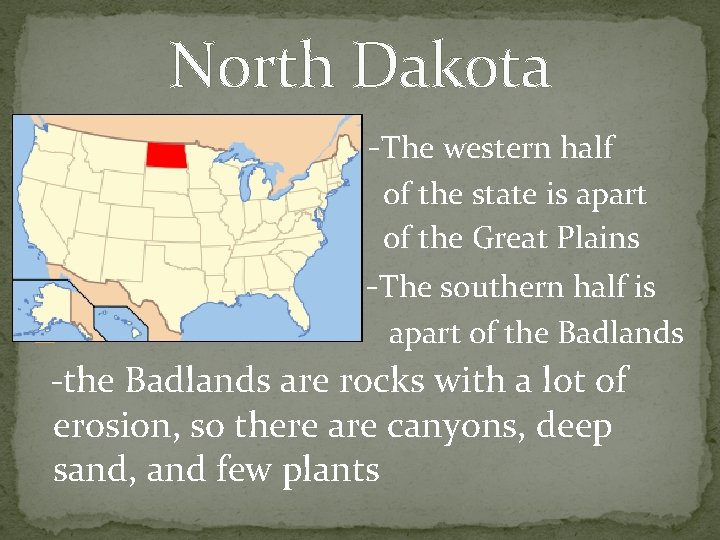 North Dakota

-The western half of the state is apart of the Great Plains

-The southern half is apart of the Badlands

-the Badlands are rocks with a lot of erosion, so there are canyons, deep sand, and few plants